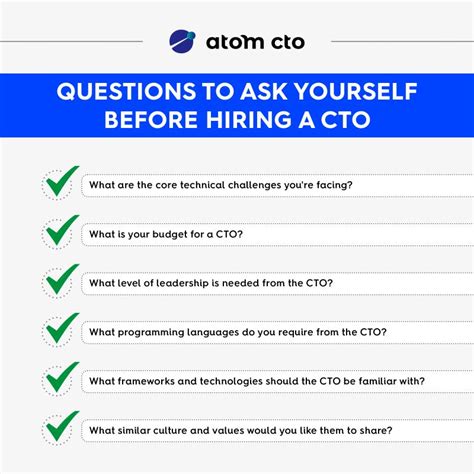 atom cto

QUESTIONS TO ASK YOURSELF BEFORE HIRING A CTO

What are the core technical challenges you're facing?

What is your budget for a CTO?

What level of leadership is needed from the CTO?

What programming languages do you require from the CTO?

What frameworks and technologies should the CTO be familiar with?

What similar culture and values would you like them to share?